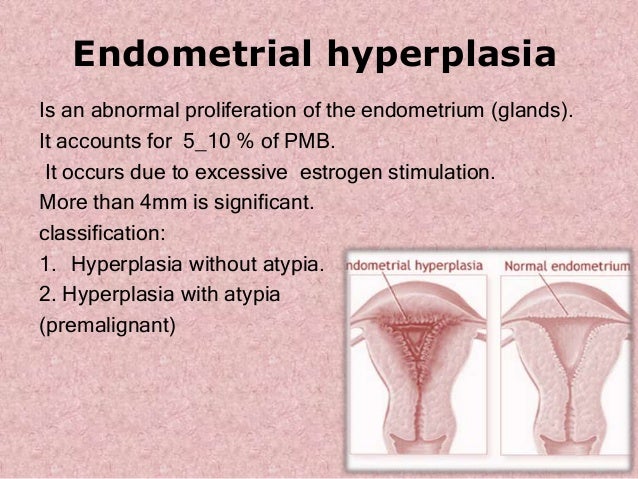 Endometrial hyperplasia

Is an abnormal proliferation of the endometrium (glands).

It accounts for 5_10 % of PMB.

It occurs due to excessive estrogen stimulation.

More than 4mm is significant.

classification:

1. Hyperplasia without atypia.

2. Hyperplasia with atypia (premalignant)

ndometrial hyperplasia

Normal endometrium